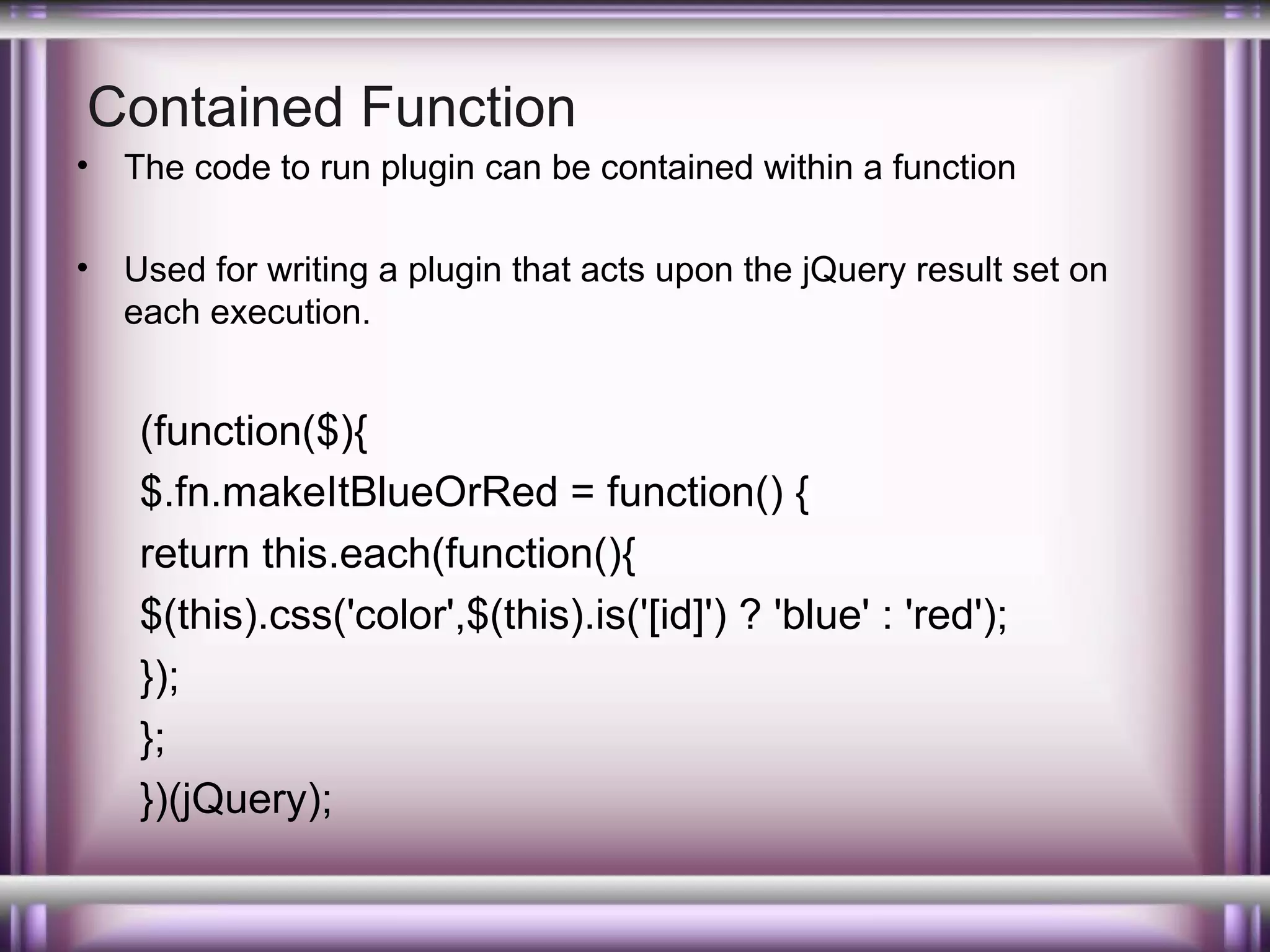 Contained Function

• The code to run plugin can be contained within a function

• Used for writing a plugin that acts upon the jQuery result set on each execution.

(function($){
$.fn.makeItBlueOrRed = function() {
return this.each(function(){
$(this).css('color',$(this).is('[id]') ? 'blue' : 'red');
});
};
})(jQuery);